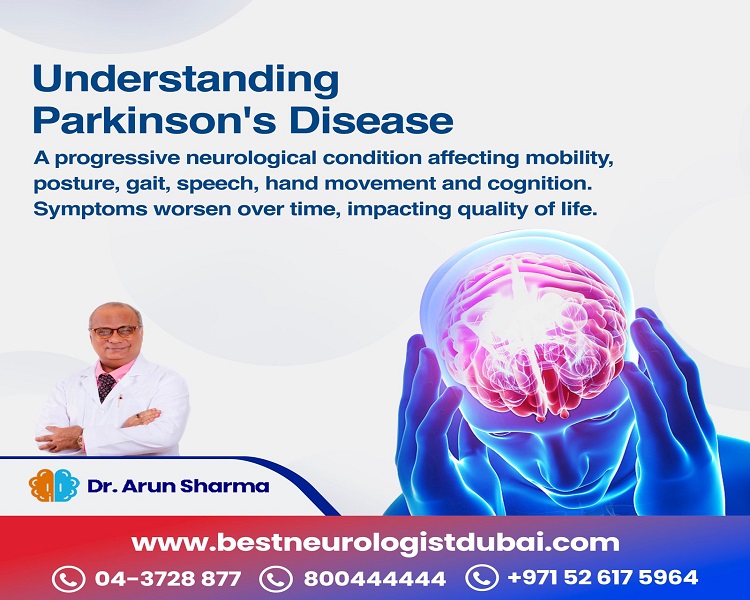 Understanding Parkinson's Disease

A progressive neurological condition affecting mobility, posture, gait, speech, hand movement and cognition. Symptoms worsen over time, impacting quality of life.

Dr. Arun Sharma

www.bestneurologistdubai.com

04-3728 877 800444444 +971 52 617 5964